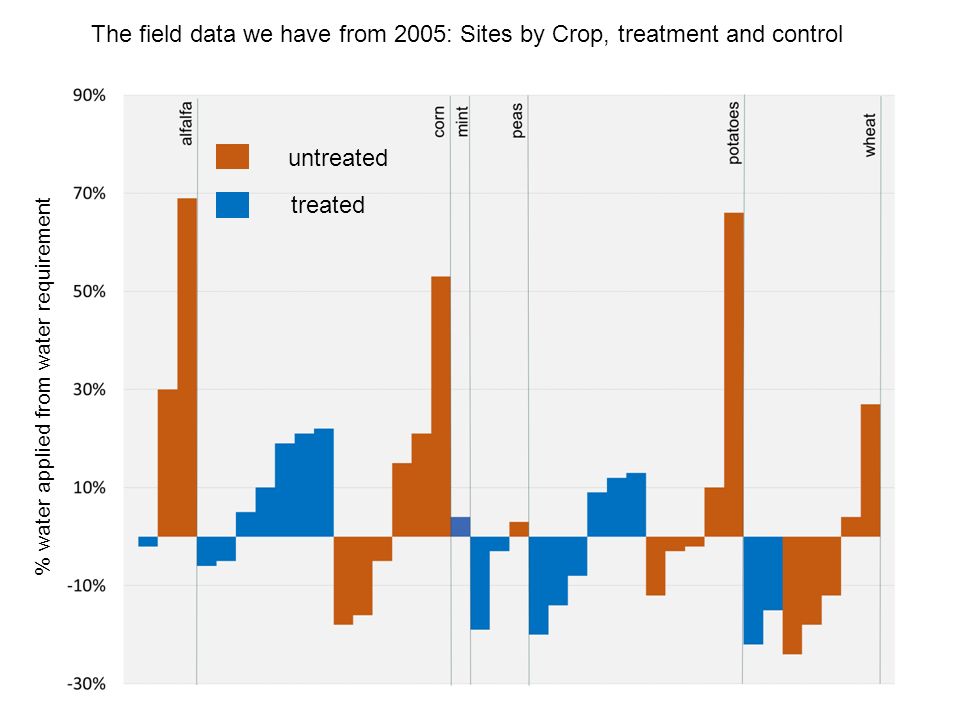 The field data we have from 2005: Sites by Crop, treatment and control

% water applied from water requirement

90%
70%
50%
30%
10%
-10%
-30%

alfalfa
corn
mint
peas
potatoes
wheat

untreated
treated